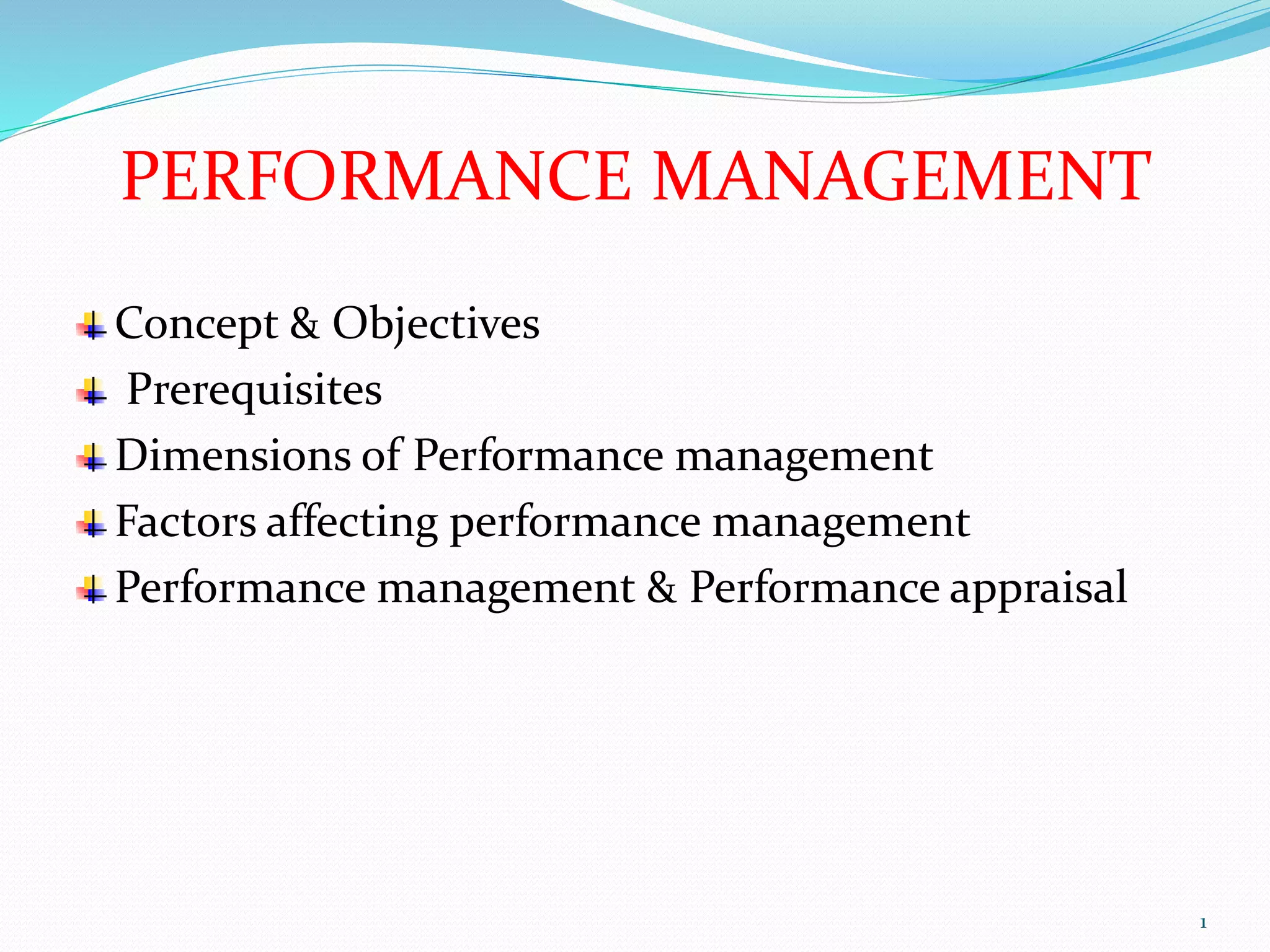 PERFORMANCE MANAGEMENT

Concept & Objectives

Prerequisites

Dimensions of Performance management

Factors affecting performance management

Performance management & Performance appraisal

1